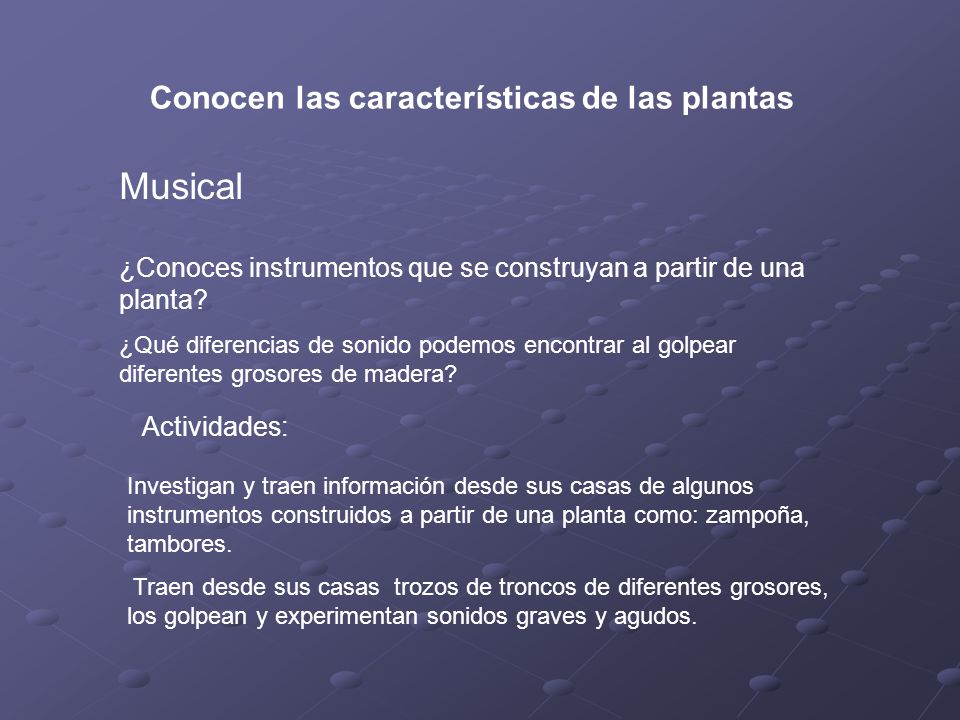 Conocen las características de las plantas

Musical

¿Conoces instrumentos que se construyan a partir de una planta?

¿Qué diferencias de sonido podemos encontrar al golpear diferentes grosores de madera?

Actividades:

Investigan y traen información desde sus casas de algunos instrumentos construidos a partir de una planta como: zampoña, tambores.

Traen desde sus casas trozos de troncos de diferentes grosores, los golpean y experimentan sonidos graves y agudos.